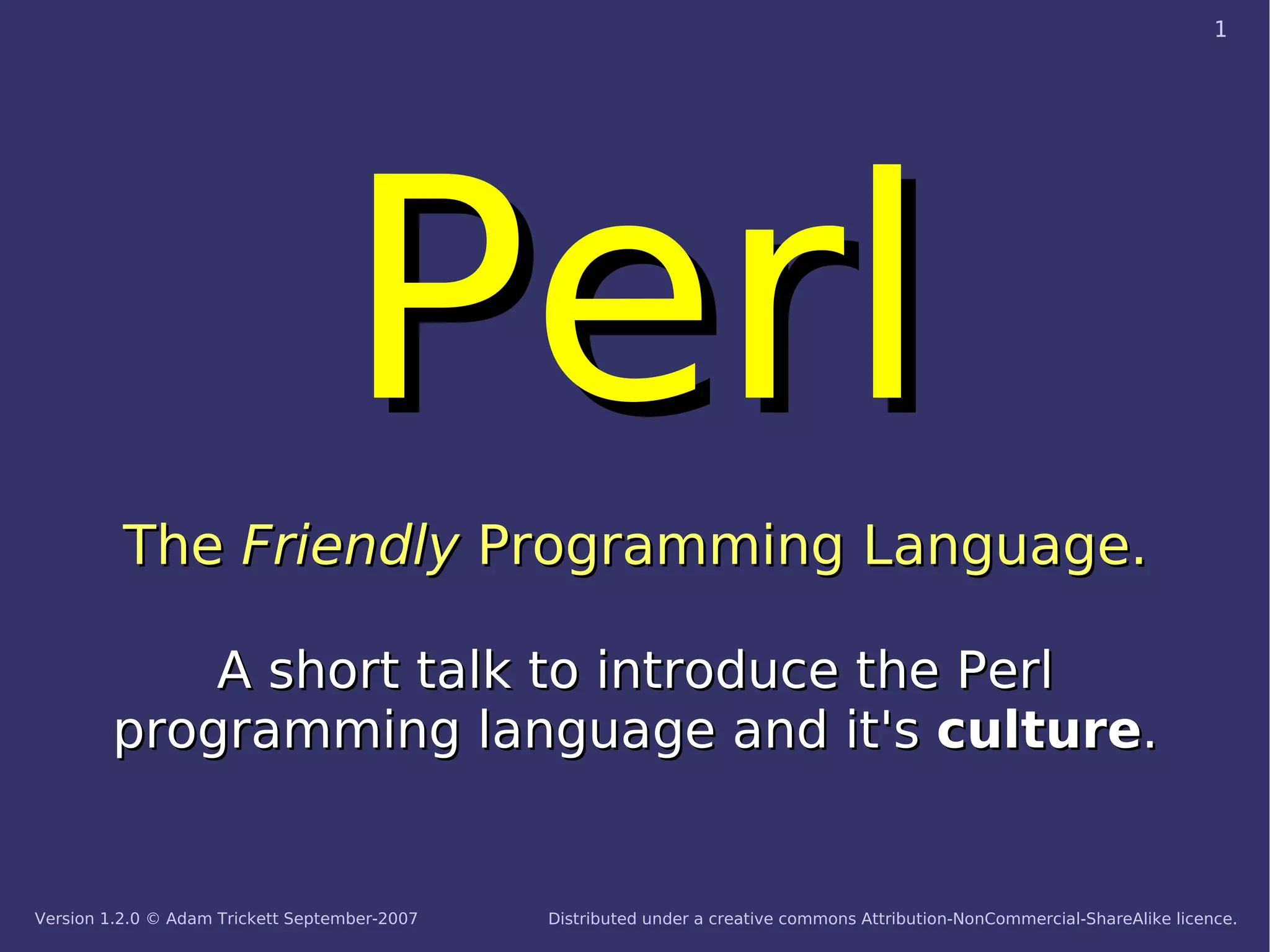 1

Perl

The Friendly Programming Language.

A short talk to introduce the Perl programming language and it's culture.

Version 1.2.0 © Adam Trickett September-2007

Distributed under a creative commons Attribution-NonCommercial-ShareAlike licence.